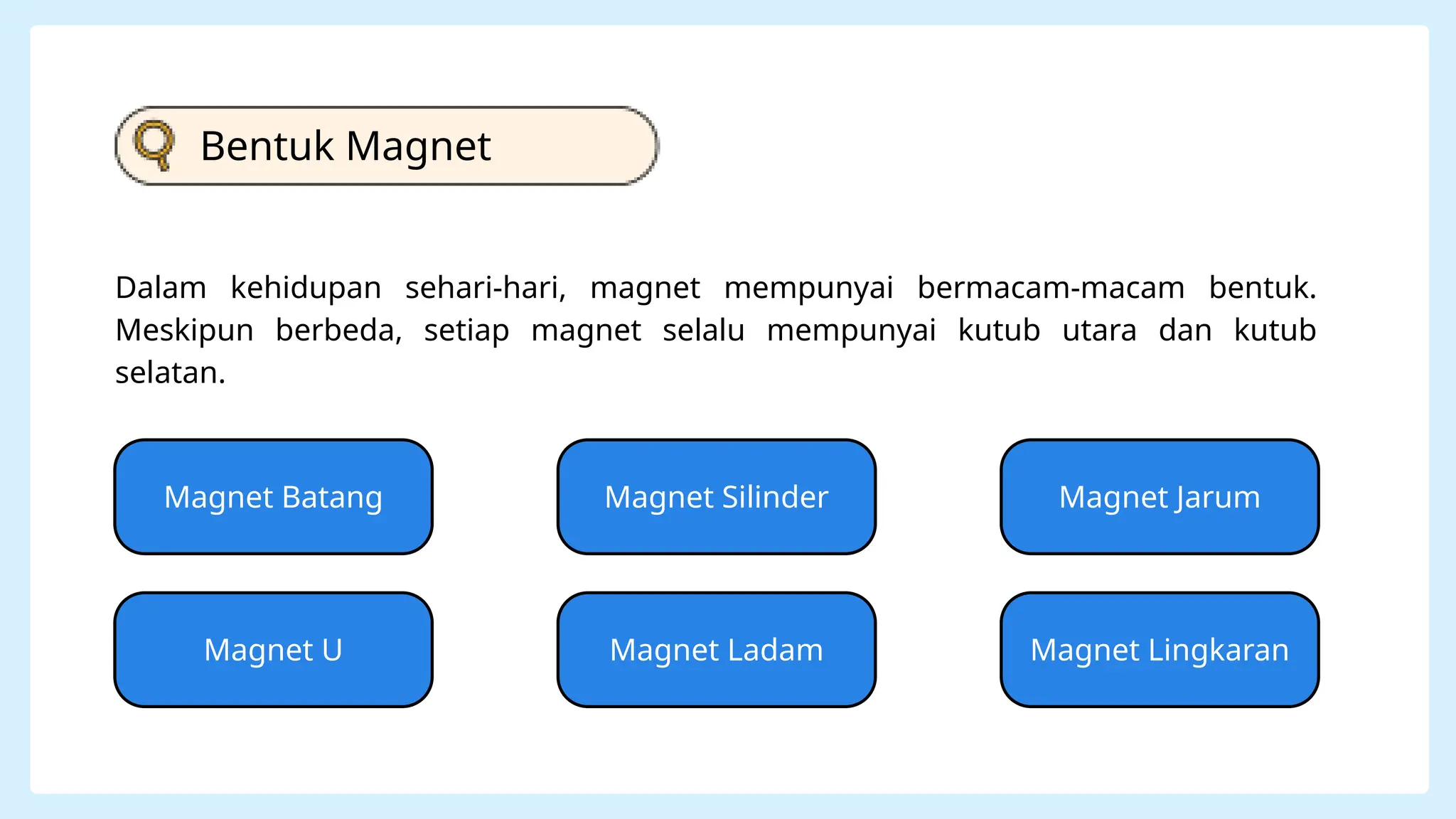 Bentuk Magnet

Dalam kehidupan sehari-hari, magnet mempunyai bermacam-macam bentuk. Meskipun berbeda, setiap magnet selalu mempunyai kutub utara dan kutub selatan.

Magnet Batang

Magnet Silinder

Magnet Jarum

Magnet U

Magnet Ladam

Magnet Lingkaran